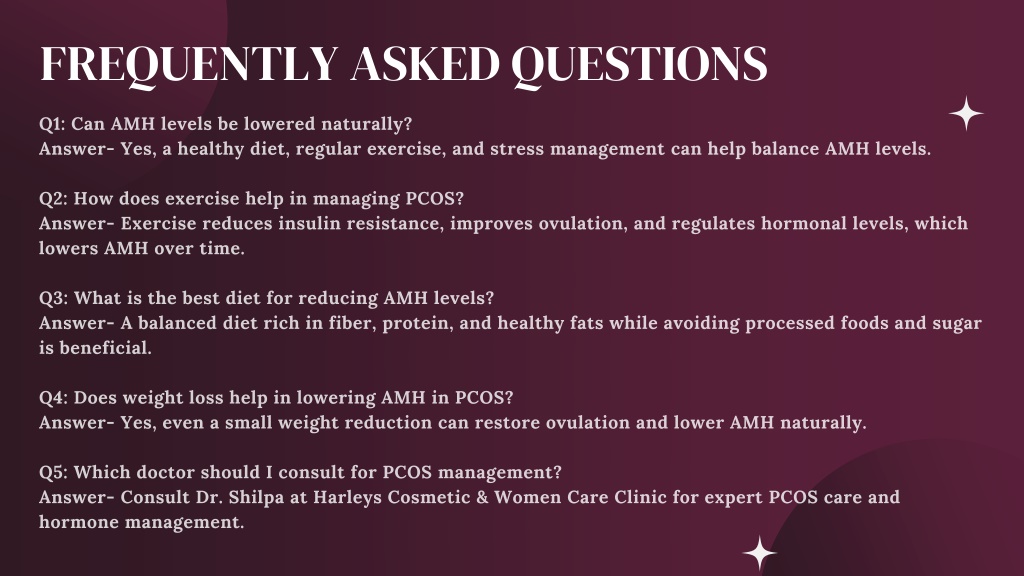 FREQUENTLY ASKED QUESTIONS

Q1: Can AMH levels be lowered naturally?
Answer- Yes, a healthy diet, regular exercise, and stress management can help balance AMH levels.

Q2: How does exercise help in managing PCOS?
Answer- Exercise reduces insulin resistance, improves ovulation, and regulates hormonal levels, which lowers AMH over time.

Q3: What is the best diet for reducing AMH levels?
Answer- A balanced diet rich in fiber, protein, and healthy fats while avoiding processed foods and sugar is beneficial.

Q4: Does weight loss help in lowering AMH in PCOS?
Answer- Yes, even a small weight reduction can restore ovulation and lower AMH naturally.

Q5: Which doctor should I consult for PCOS management?
Answer- Consult Dr. Shilpa at Harleys Cosmetic & Women Care Clinic for expert PCOS care and hormone management.